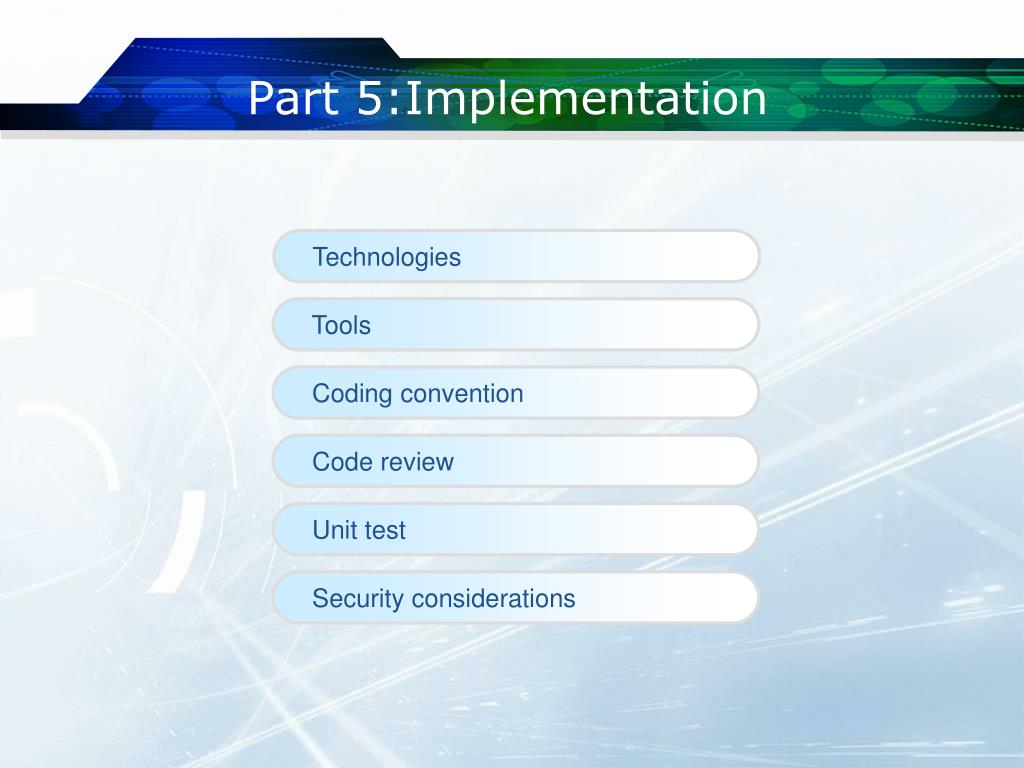 Part 5:Implementation

Technologies

Tools

Coding convention

Code review

Unit test

Security considerations